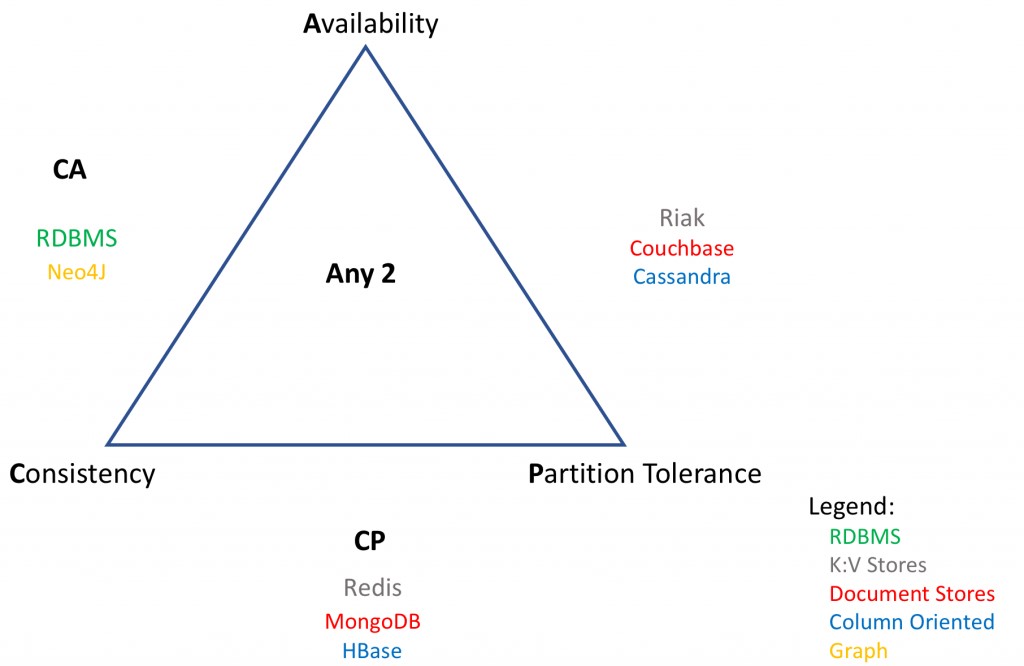 Availability

CA

RDBMS
Neo4J

Any 2

Riak
Couchbase
Cassandra

Consistency

Partition Tolerance

CP

Redis
MongoDB
HBase

Legend:
RDBMS
K:V Stores
Document Stores
Column Oriented
Graph